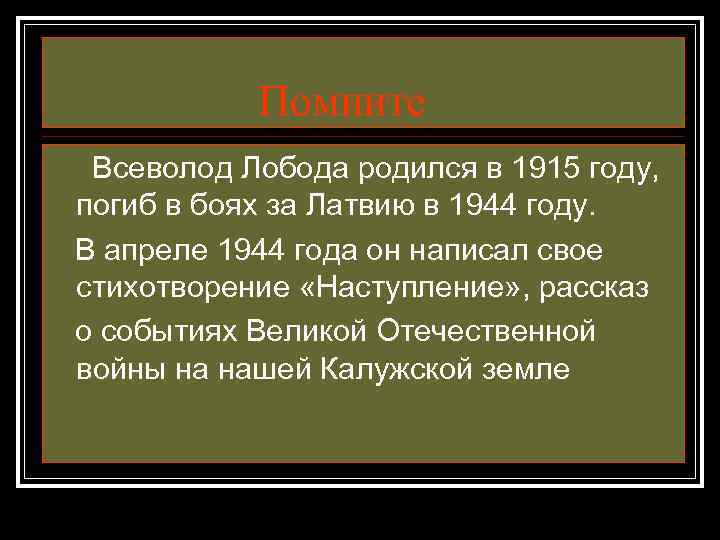 Помните

Всеволод Лобода родился в 1915 году, погиб в боях за Латвию в 1944 году.

В апреле 1944 года он написал свое стихотворение «Наступление», рассказ

о событиях Великой Отечественной войны на нашей Калужской земле